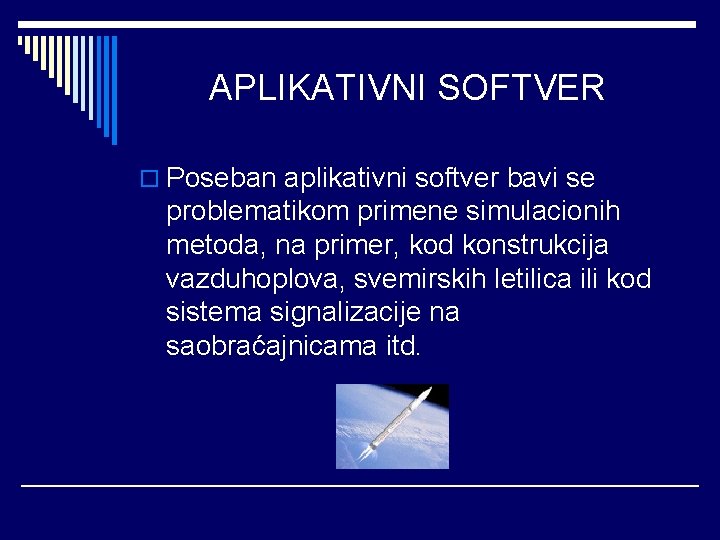 APLIKATIVNI SOFTVER

Poseban aplikativni softver bavi se problematikom primene simulacionih metoda, na primer, kod konstrukcija vazduhoplova, svemirskih letilica ili kod sistema signalizacije na saobraćajnicama itd.